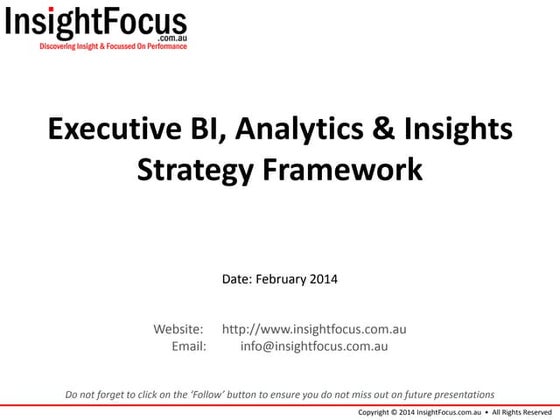 InsightFocus
.com.au
Discovering Insight & Focussed On Performance

Executive BI, Analytics & Insights Strategy Framework

Date: February 2014

Website: http://www.insightfocus.com.au
Email: info@insightfocus.com.au

Do not forget to click on the 'Follow' button to ensure you do not miss out on future presentations

Copyright © 2014 InsightFocus.com.au • All Rights Reserved